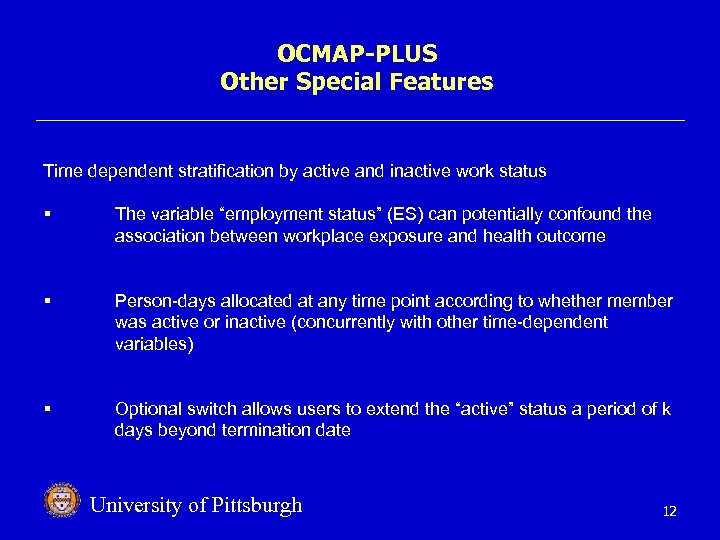 OCMAP-PLUS
Other Special Features

Time dependent stratification by active and inactive work status

▪ The variable “employment status” (ES) can potentially confound the association between workplace exposure and health outcome

▪ Person-days allocated at any time point according to whether member was active or inactive (concurrently with other time-dependent variables)

▪ Optional switch allows users to extend the “active” status a period of k days beyond termination date

University of Pittsburgh

12